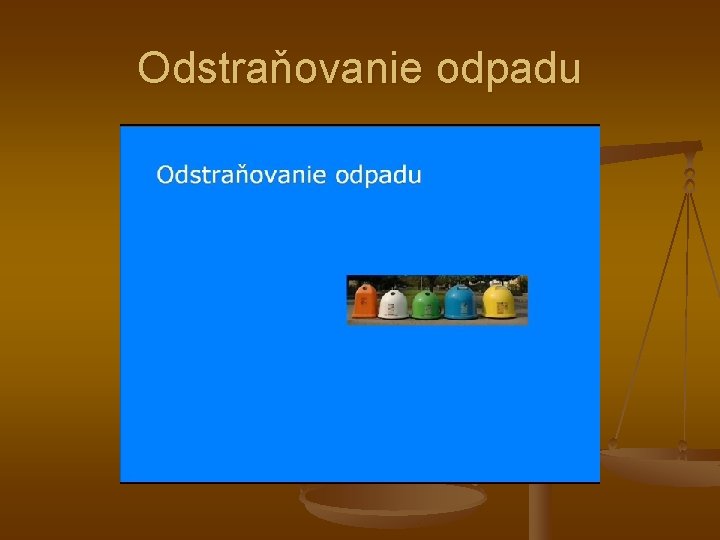 Odstraňovanie odpadu

Odstraňovanie odpadu